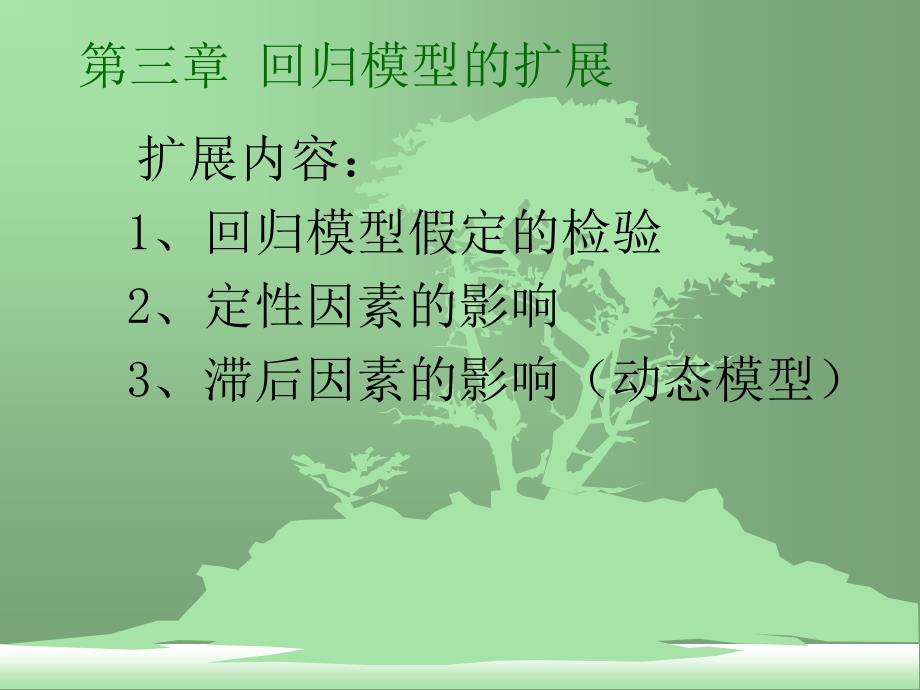 第三章 回归模型的扩展

扩展内容：

1、回归模型假定的检验

2、定性因素的影响

3、滞后因素的影响（动态模型）